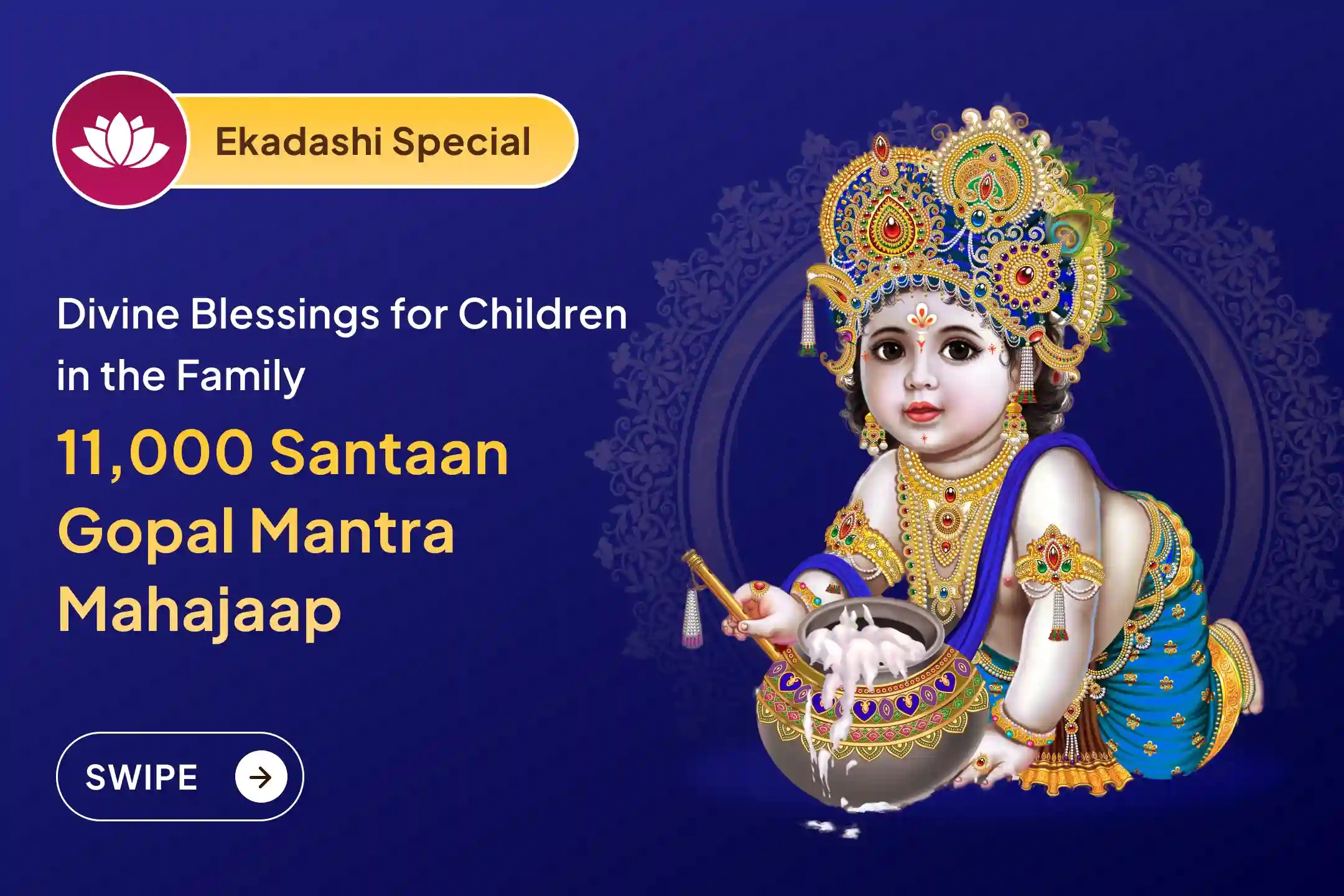 Ekadashi Special

Divine Blessings for Children in the Family

11,000 Santaan Gopal Mantra Mahajaap

SWIPE